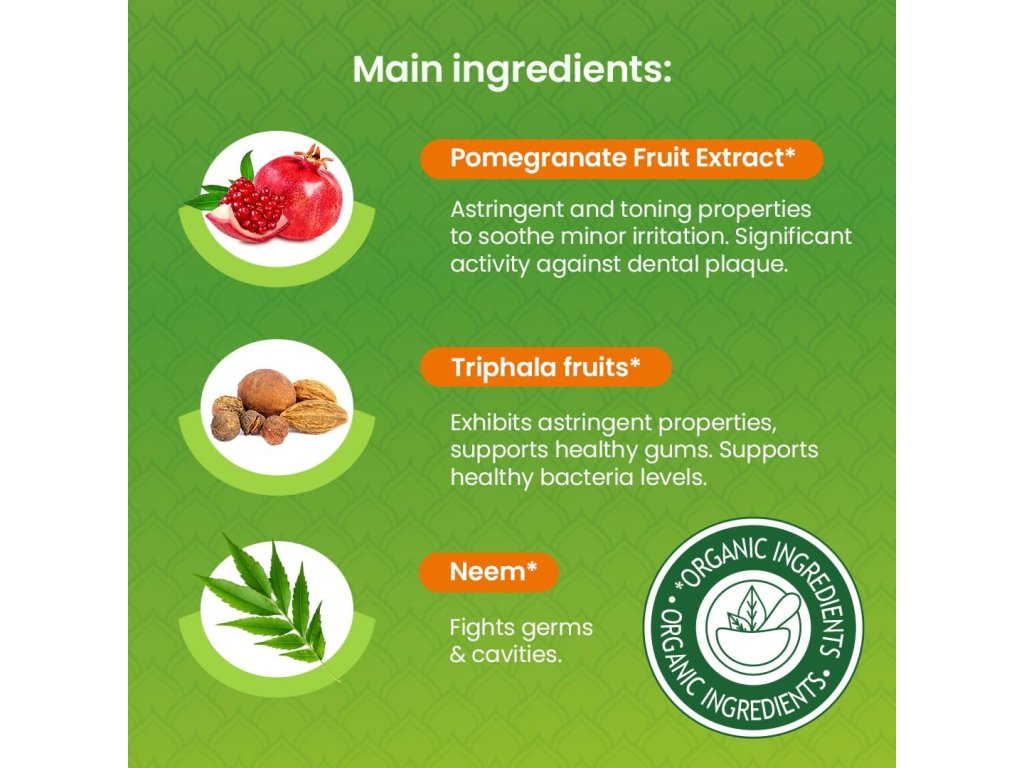 Main ingredients:

Pomegranate Fruit Extract*

Astringent and toning properties to soothe minor irritation. Significant activity against dental plaque.

Triphala fruits*

Exhibits astringent properties, supports healthy gums. Supports healthy bacteria levels.

Neem*

Fights germs & cavities.

*ORGANIC INGREDIENTS • ORGANIC INGREDIENTS •